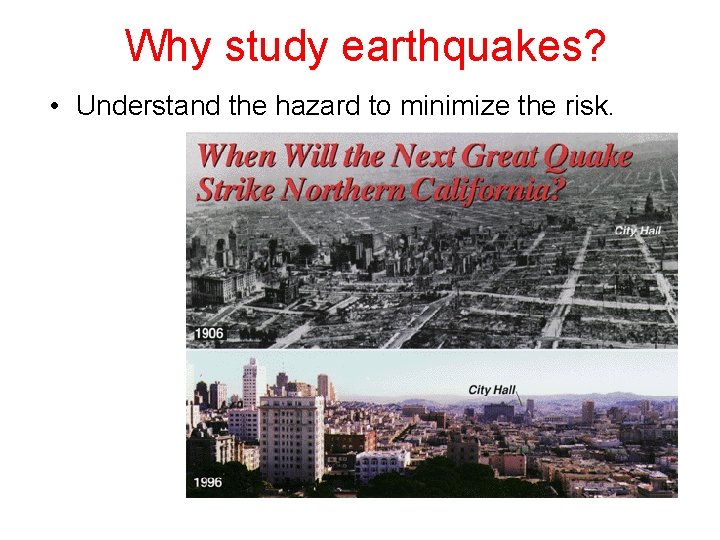 Why study earthquakes?

• Understand the hazard to minimize the risk.

When Will the Next Great Quake Strike Northern California?

City Hall

1906

City Hall

1996